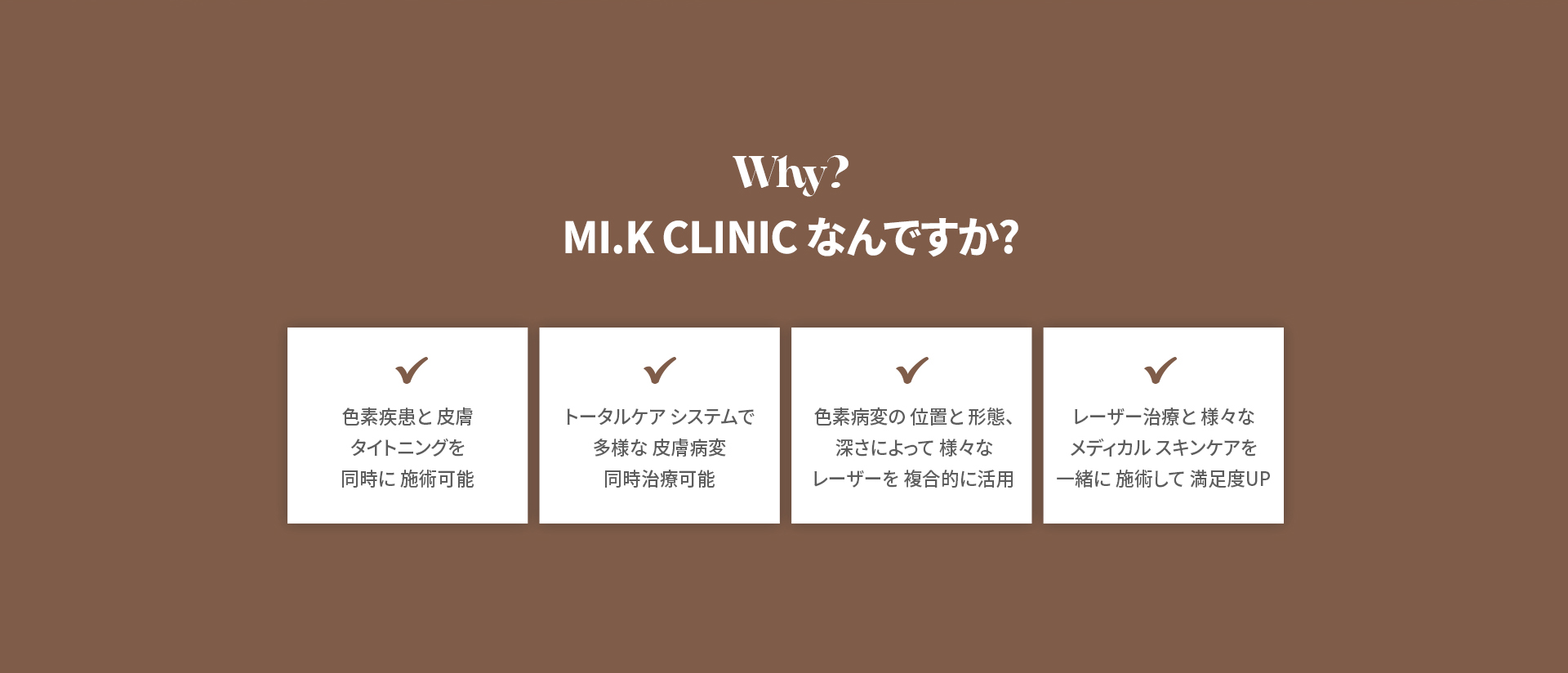 Why?
MI.K CLINIC なんですか?

色素疾患と 皮膚
タイトニングを
同時に 施術可能

トータルケア システムで
多様な 皮膚病変
同時治療可能

色素病変の 位置と 形態、
深さによって 様々な
レーザーを 複合的に活用

レーザー治療と 様々な
メディカル スキンケアを
一緒に 施術して 満足度UP